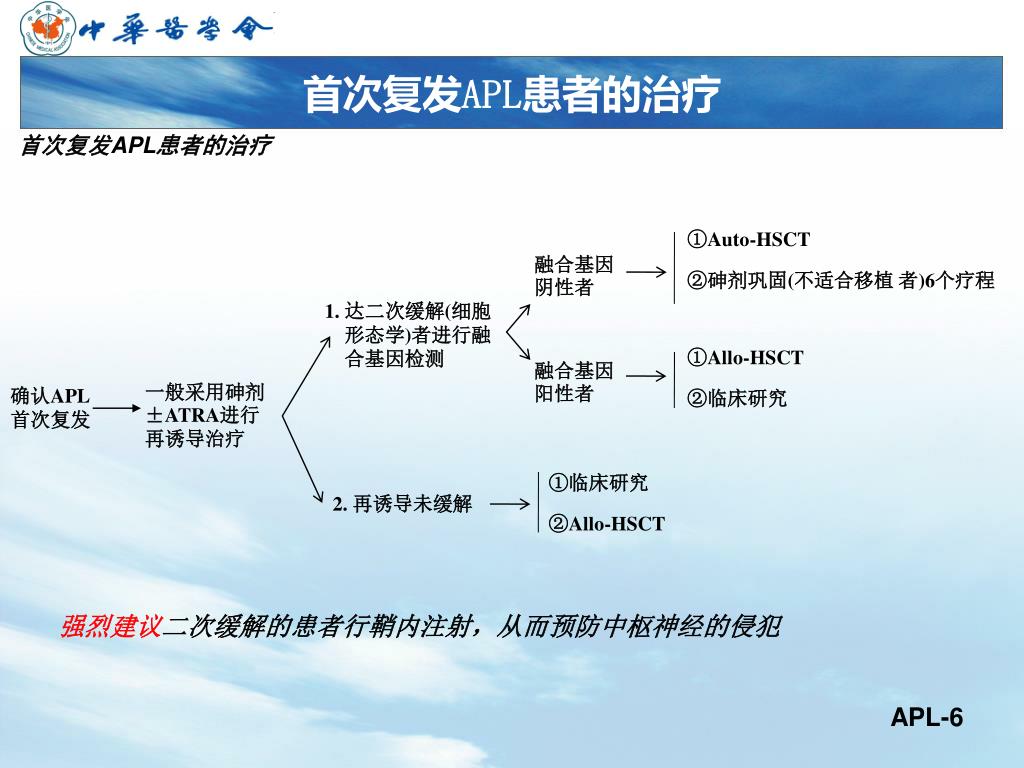 中華醫學會

首次复发APL患者的治疗

首次复发APL患者的治疗

确认APL首次复发

一般采用砷剂±ATRA进行再诱导治疗

1. 达二次缓解(细胞形态学)者进行融合基因检测

融合基因阴性者

①Auto-HSCT

②砷剂巩固(不适合移植 者)6个疗程

融合基因阳性者

①Allo-HSCT

②临床研究

2. 再诱导未缓解

①临床研究

②Allo-HSCT

强烈建议二次缓解的患者行鞘内注射，从而预防中枢神经的侵犯

APL-6